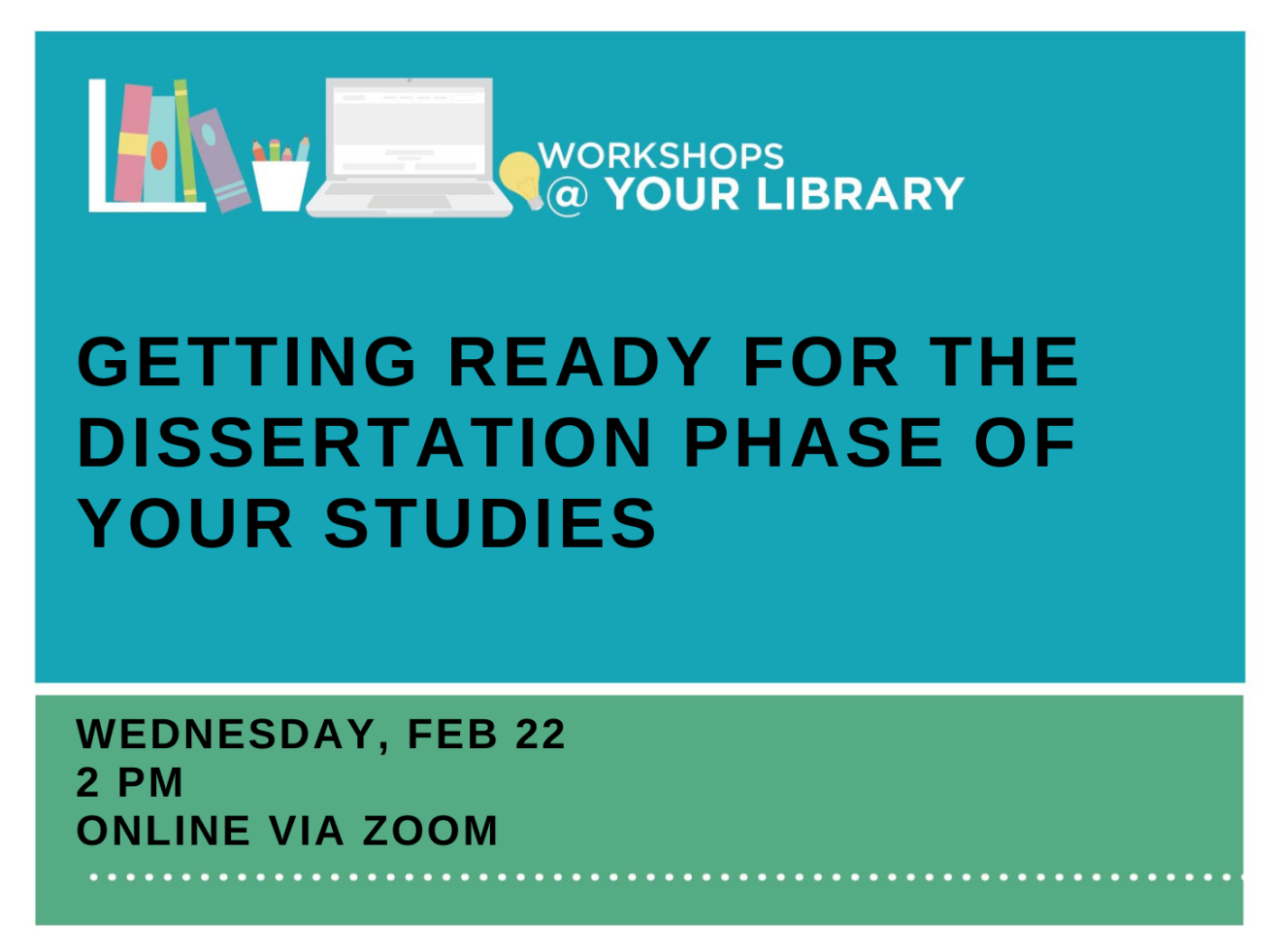 WORKSHOPS
@ YOUR LIBRARY

GETTING READY FOR THE DISSERTATION PHASE OF YOUR STUDIES

WEDNESDAY, FEB 22
2 PM
ONLINE VIA ZOOM